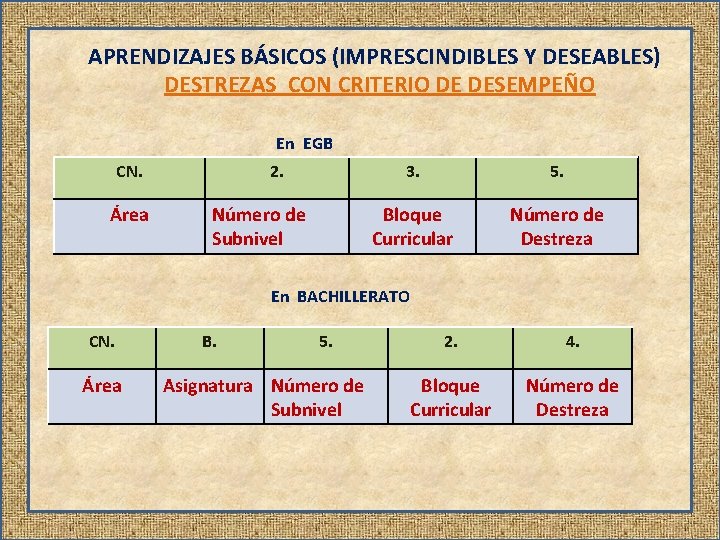 APRENDIZAJES BÁSICOS (IMPRESCINDIBLES Y DESEABLES)
DESTREZAS CON CRITERIO DE DESEMPEÑO

En EGB

| CN. | 2. | 3. | 5. |
|---|---|---|---|
| Área | Número de Subnivel | Bloque Curricular | Número de Destreza |

En BACHILLERATO

| CN. | B. | 5. | 2. | 4. |
|---|---|---|---|---|
| Área | Asignatura | Número de Subnivel | Bloque Curricular | Número de Destreza |